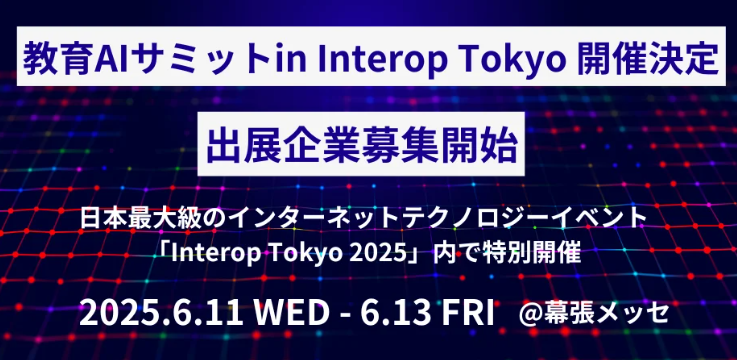 教育AIサミットin Interop Tokyo 開催決定

出展企業募集開始

日本最大級のインターネットテクノロジーイベント
「Interop Tokyo 2025」内で特別開催

2025.6.11 WED - 6.13 FRI @幕張メッセ